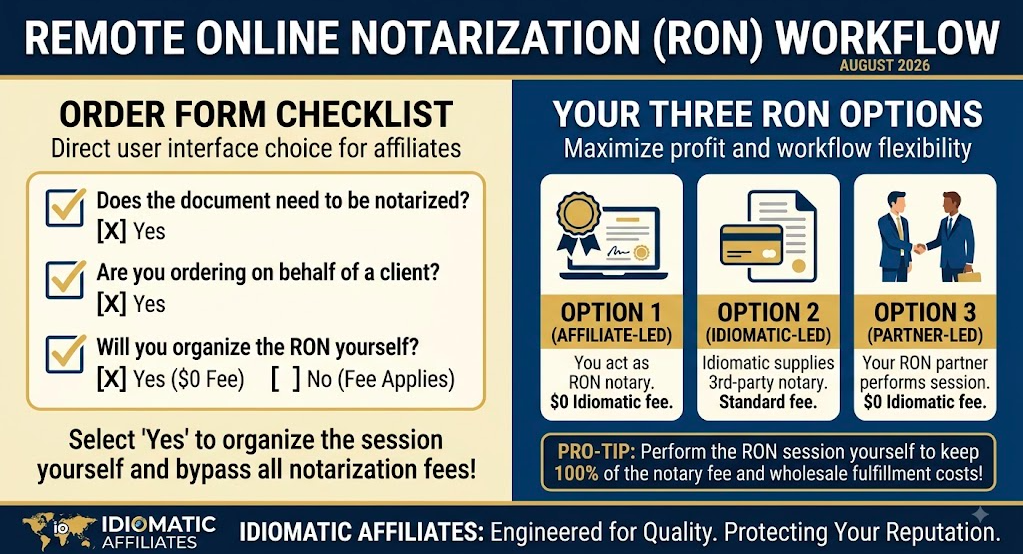 REMOTE ONLINE NOTARIZATION (RON) WORKFLOW
AUGUST 2026

ORDER FORM CHECKLIST
Direct user interface choice for affiliates

Does the document need to be notarized?
[X] Yes

Are you ordering on behalf of a client?
[X] Yes

Will you organize the RON yourself?
[X] Yes ($0 Fee) [ ] No (Fee Applies)

Select 'Yes' to organize the session yourself and bypass all notarization fees!

YOUR THREE RON OPTIONS
Maximize profit and workflow flexibility

OPTION 1
(AFFILIATE-LED)
You act as RON notary.
$0 Idiomatic fee.

OPTION 2
(IDIOMATIC-LED)
Idiomatic supplies 3rd-party notary.
Standard fee.

OPTION 3
(PARTNER-LED)
Your RON partner performs session.
$0 Idiomatic fee.

PRO-TIP: Perform the RON session yourself to keep 100% of the notary fee and wholesale fulfillment costs!

io IDIOMATIC AFFILIATES

IDIOMATIC AFFILIATES: Engineered for Quality. Protecting Your Reputation.